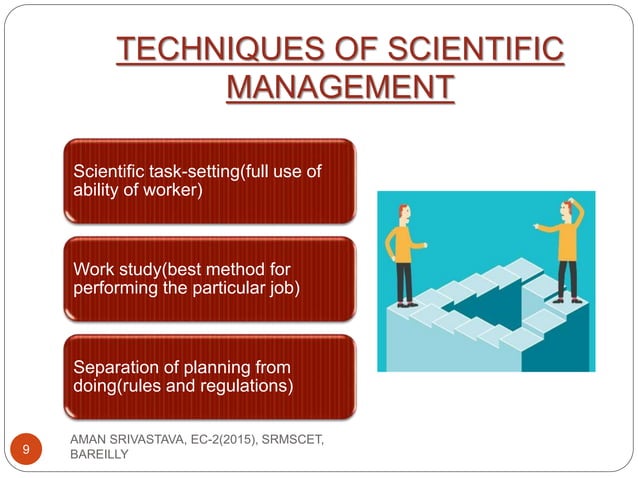 TECHNIQUES OF SCIENTIFIC MANAGEMENT

Scientific task-setting(full use of ability of worker)

Work study(best method for performing the particular job)

Separation of planning from doing(rules and regulations)

9

AMAN SRIVASTAVA, EC-2(2015), SRMSCET, BAREILLY